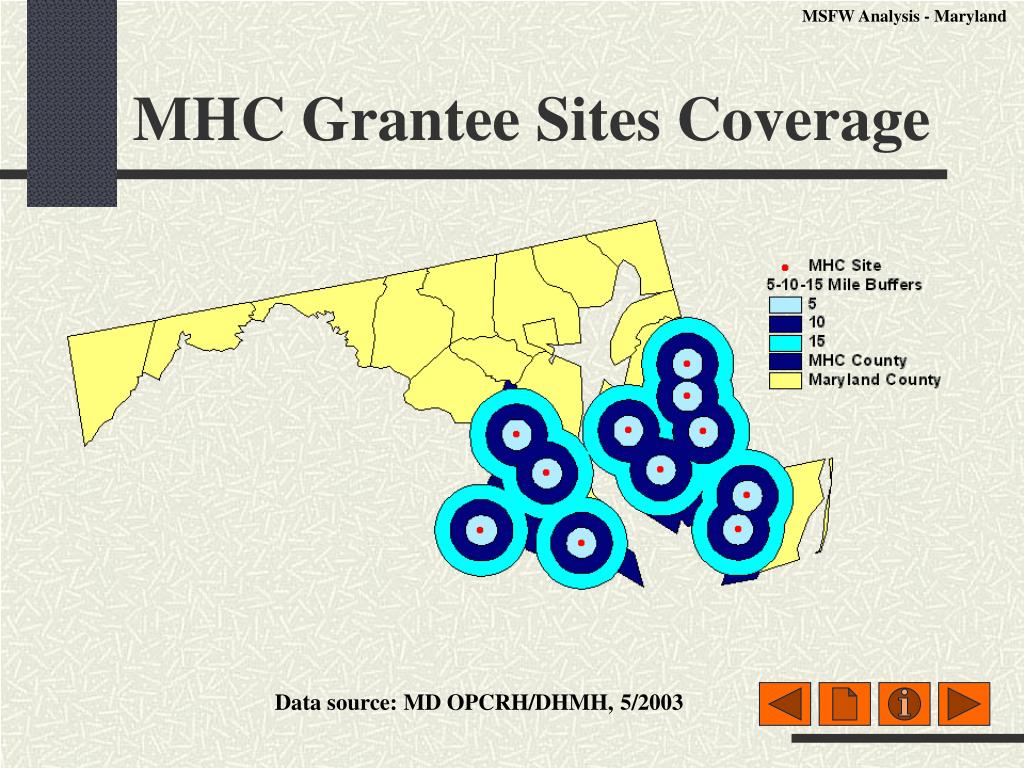 MSFW Analysis - Maryland

MHC Grantee Sites Coverage

MHC Site
5-10-15 Mile Buffers
5
10
15
MHC County
Maryland County

Data source: MD OPCRH/DHMH, 5/2003